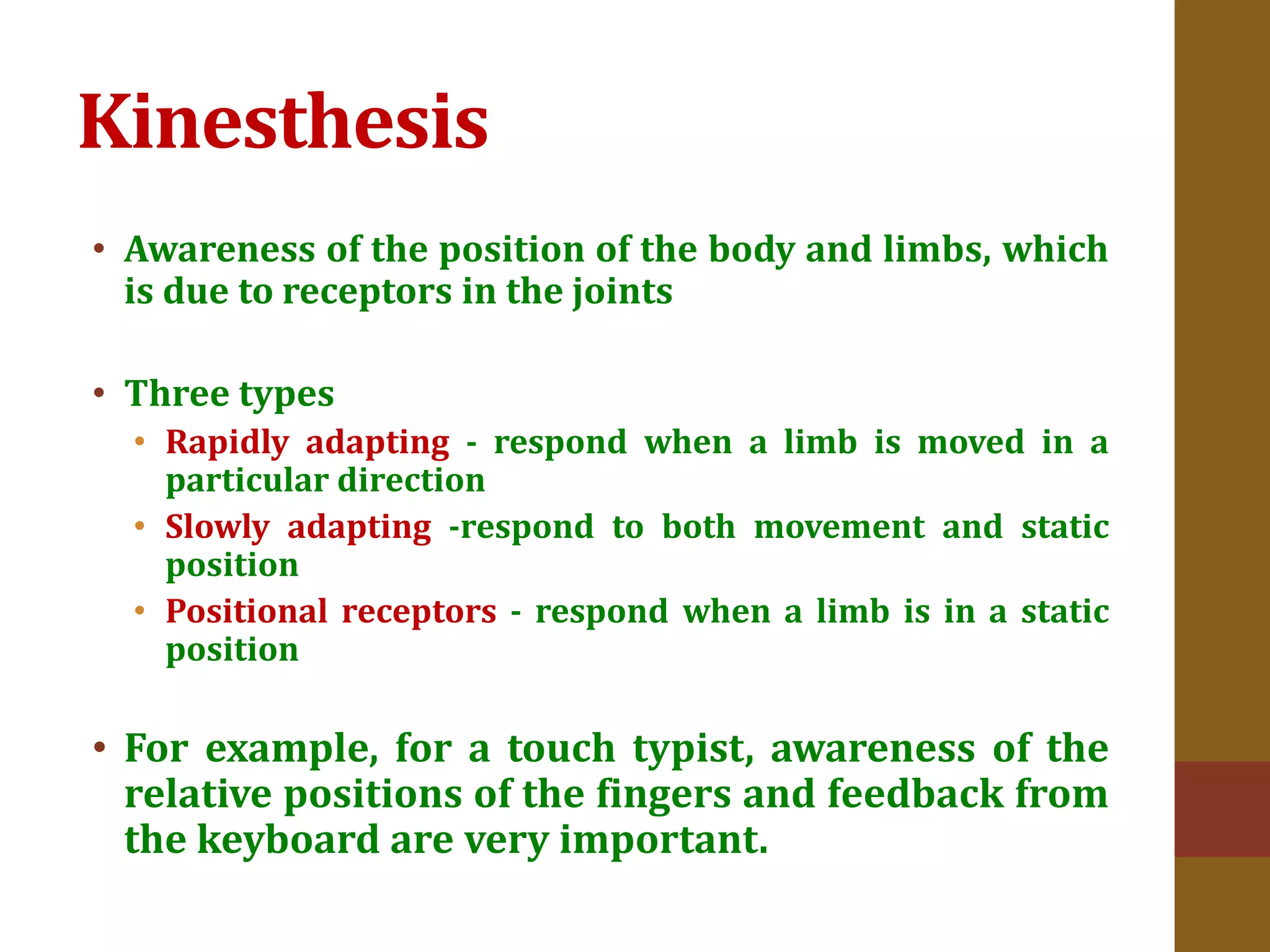 Kinesthesis

• Awareness of the position of the body and limbs, which is due to receptors in the joints

• Three types
  • Rapidly adapting - respond when a limb is moved in a particular direction
  • Slowly adapting -respond to both movement and static position
  • Positional receptors - respond when a limb is in a static position

• For example, for a touch typist, awareness of the relative positions of the fingers and feedback from the keyboard are very important.